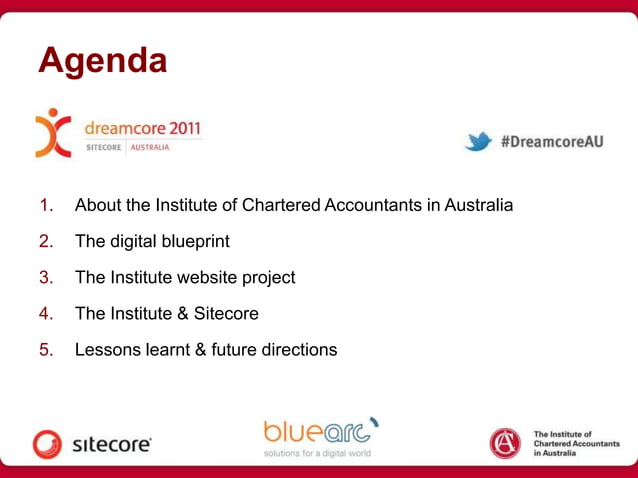 Agenda

dreamcore 2011
SITECORE | AUSTRALIA

#DreamcoreAU

1. About the Institute of Chartered Accountants in Australia
2. The digital blueprint
3. The Institute website project
4. The Institute & Sitecore
5. Lessons learnt & future directions

sitecore

bluearc
solutions for a digital world

The Institute of Chartered Accountants in Australia